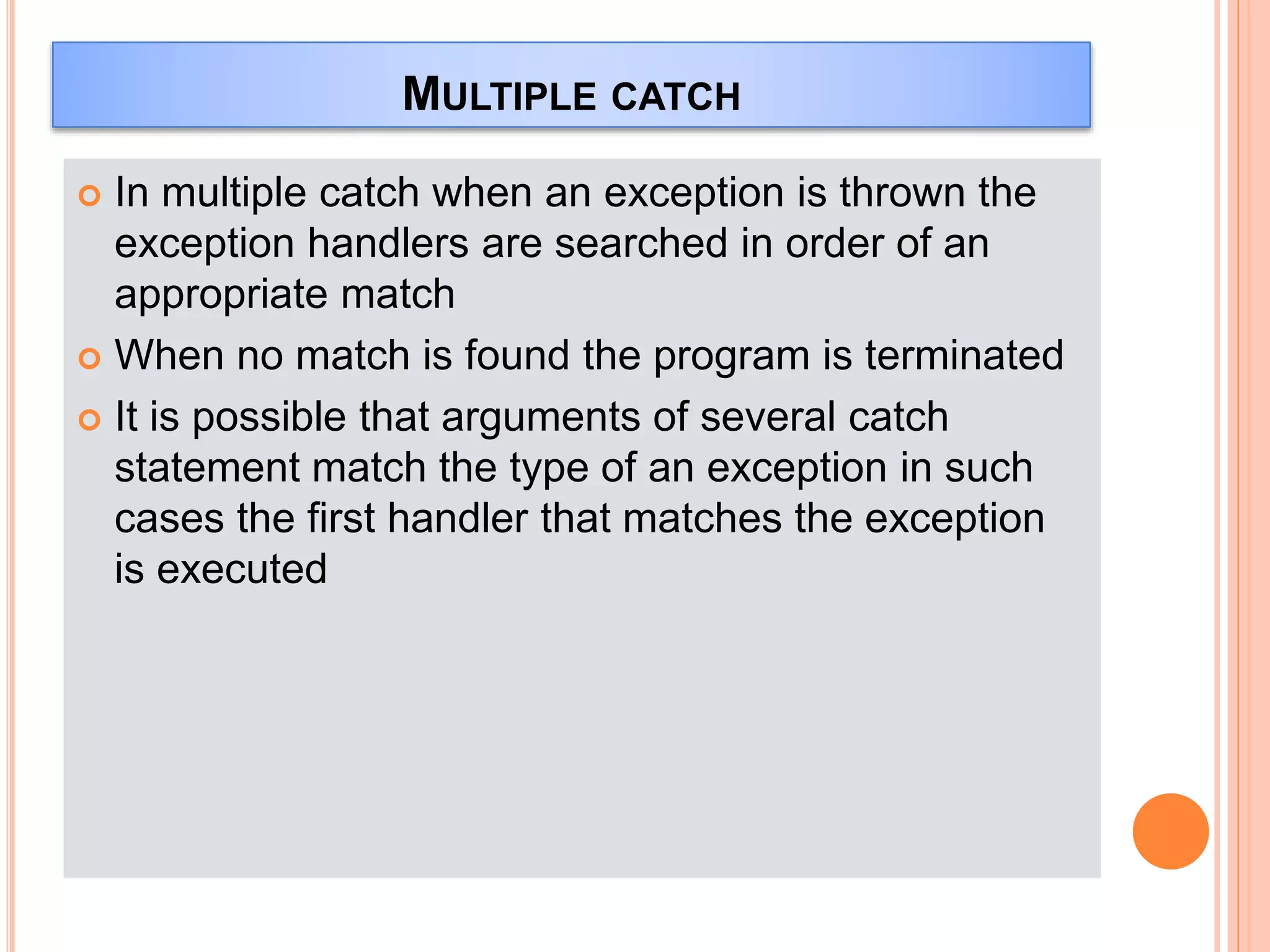 MULTIPLE CATCH

In multiple catch when an exception is thrown the exception handlers are searched in order of an appropriate match

When no match is found the program is terminated

It is possible that arguments of several catch statement match the type of an exception in such cases the first handler that matches the exception is executed